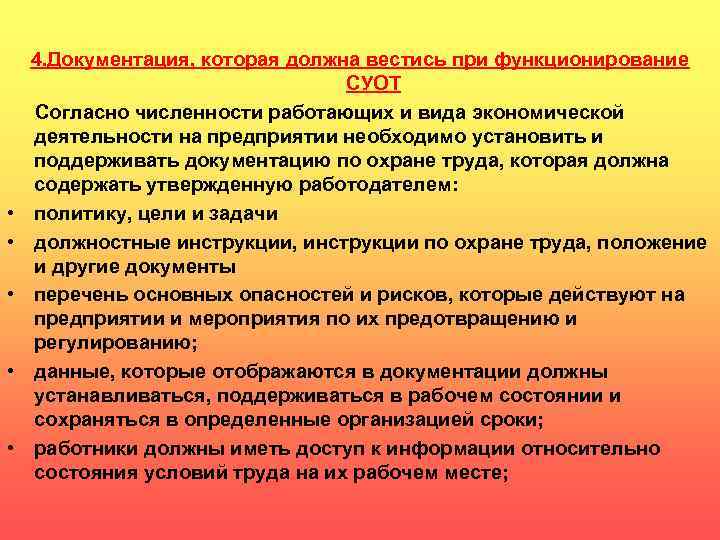 4.Документация, которая должна вестись при функционирование СУОТ

Согласно численности работающих и вида экономической деятельности на предприятии необходимо установить и поддерживать документацию по охране труда, которая должна содержать утвержденную работодателем:

• политику, цели и задачи
• должностные инструкции, инструкции по охране труда, положение и другие документы
• перечень основных опасностей и рисков, которые действуют на предприятии и мероприятия по их предотвращению и регулированию;
• данные, которые отображаются в документации должны устанавливаться, поддерживаться в рабочем состоянии и сохраняться в определенные организацией сроки;
• работники должны иметь доступ к информации относительно состояния условий труда на их рабочем месте;